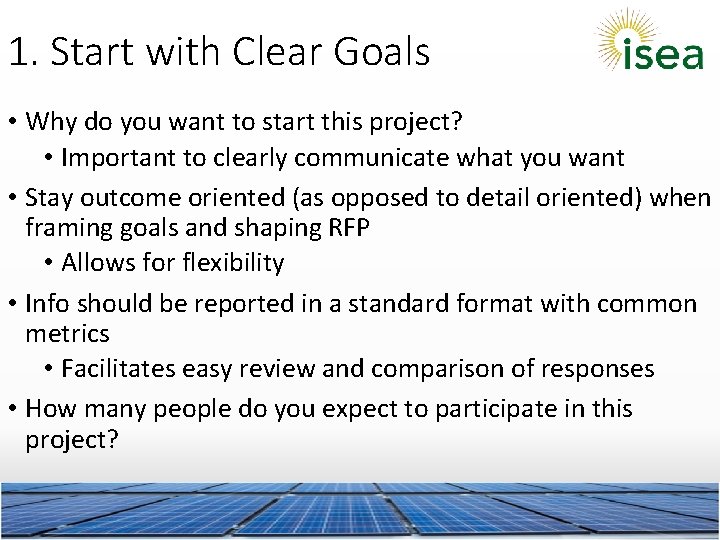 1. Start with Clear Goals

isea

• Why do you want to start this project?
  • Important to clearly communicate what you want
• Stay outcome oriented (as opposed to detail oriented) when framing goals and shaping RFP
  • Allows for flexibility
• Info should be reported in a standard format with common metrics
  • Facilitates easy review and comparison of responses
• How many people do you expect to participate in this project?